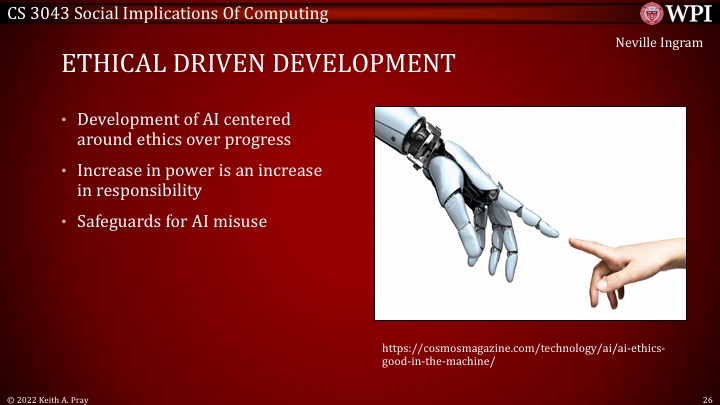 CS 3043 Social Implications Of Computing

WPI

Neville Ingram

ETHICAL DRIVEN DEVELOPMENT

• Development of AI centered around ethics over progress
• Increase in power is an increase in responsibility
• Safeguards for AI misuse

https://cosmosmagazine.com/technology/ai/ai-ethics-good-in-the-machine/

© 2022 Keith A. Pray

26